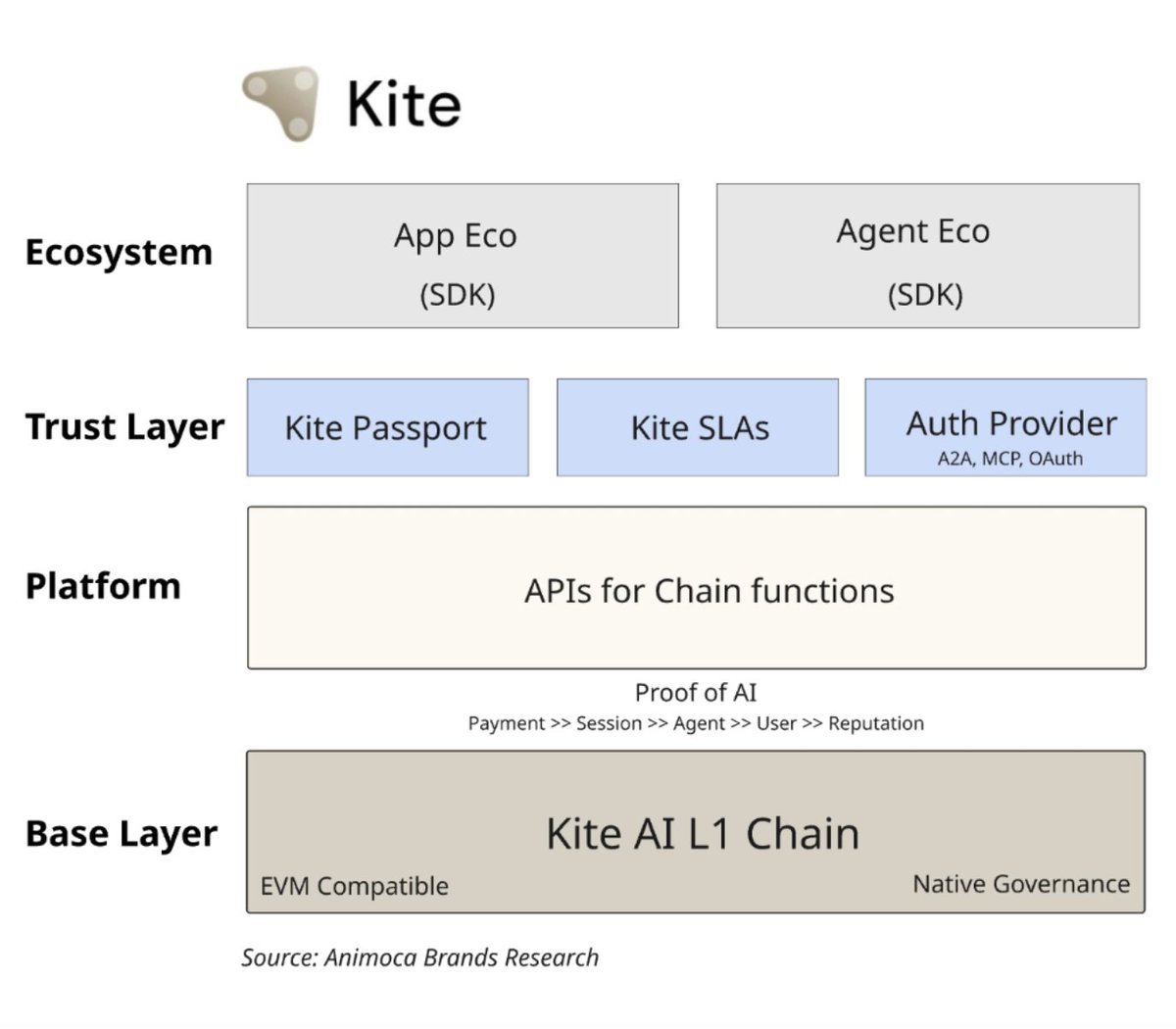 Kite

Ecosystem

App Eco
(SDK)

Agent Eco
(SDK)

Trust Layer

Kite Passport

Kite SLAs

Auth Provider
A2A, MCP, OAuth

Platform

APIs for Chain functions

Proof of AI
Payment >> Session >> Agent >> User >> Reputation

Base Layer

Kite AI L1 Chain

EVM Compatible

Native Governance

Source: Animoca Brands Research